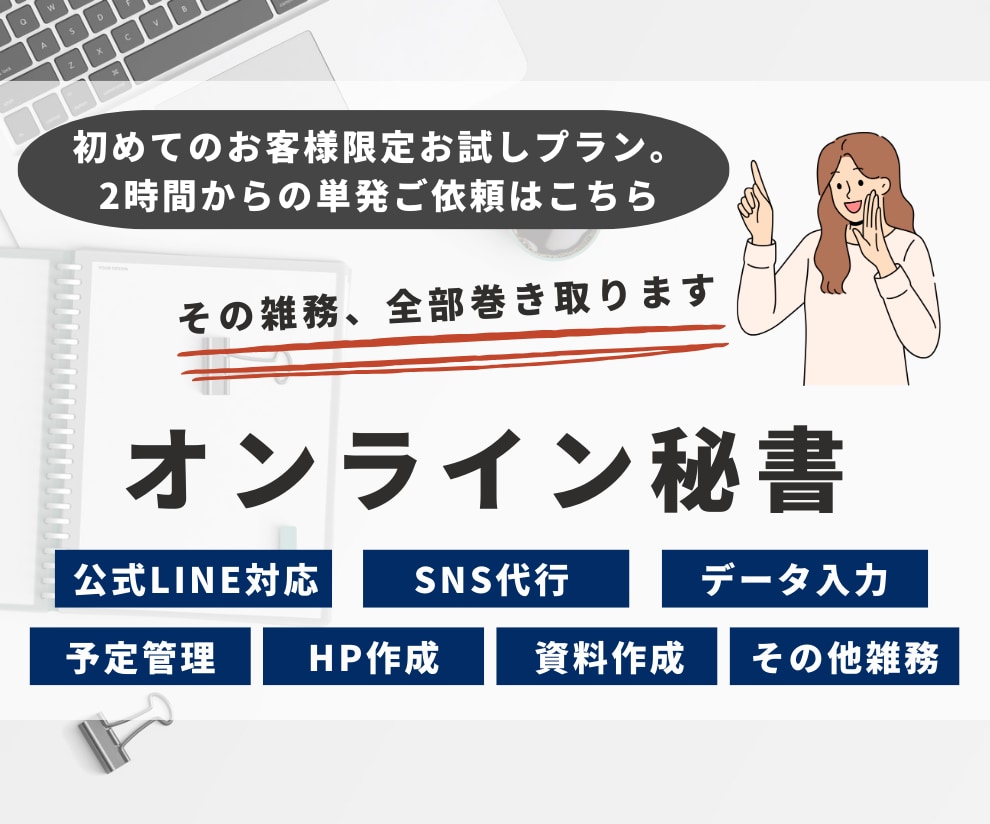 初めてのお客様限定お試しプラン。
2時間からの単発ご依頼はこちら

その雑務、全部巻き取ります

オンライン秘書

公式LINE対応
SNS代行
データ入力
予定管理
HP作成
資料作成
その他雑務